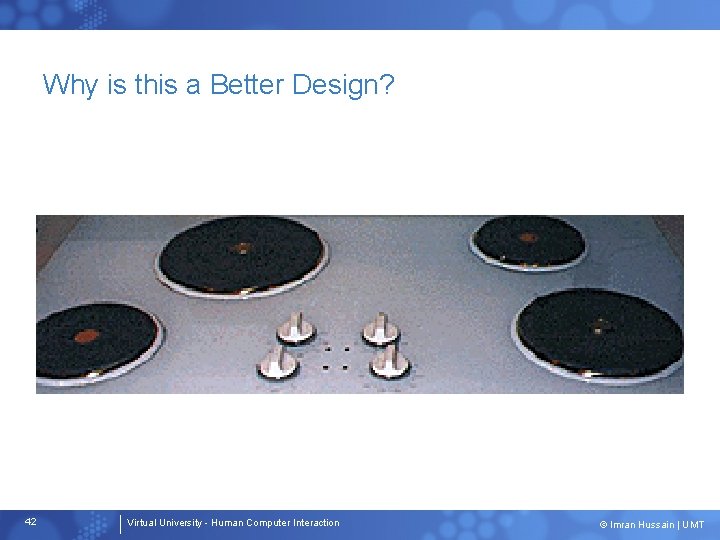 Why is this a Better Design?

42

Virtual University - Human Computer Interaction

© Imran Hussain | UMT